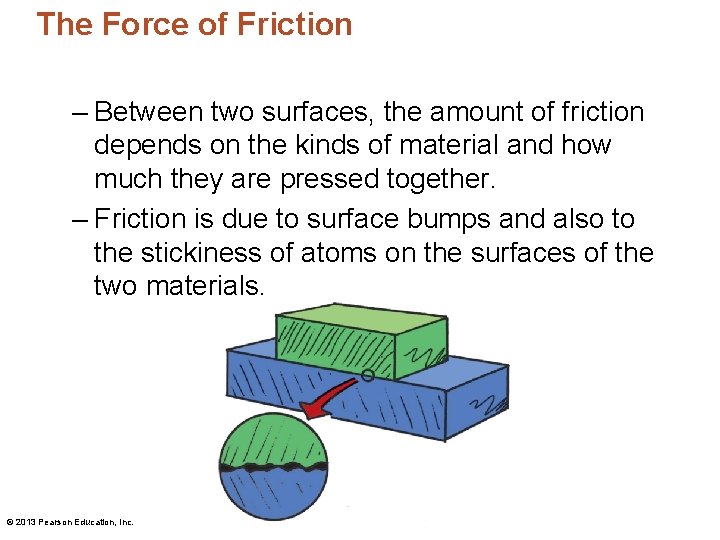 The Force of Friction

– Between two surfaces, the amount of friction depends on the kinds of material and how much they are pressed together.

– Friction is due to surface bumps and also to the stickiness of atoms on the surfaces of the two materials.

© 2013 Pearson Education, Inc.